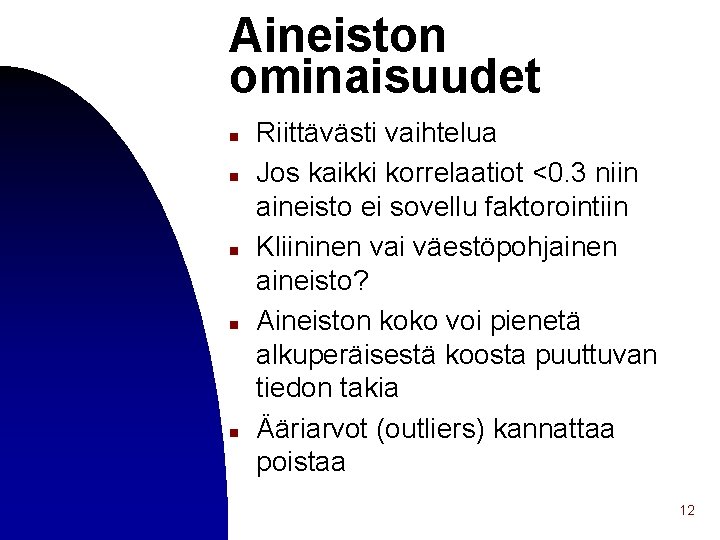 Aineiston ominaisuudet

- Riittävästi vaihtelua
- Jos kaikki korrelaatiot <0.3 niin aineisto ei sovellu faktorointiin
- Kliininen vai väestöpohjainen aineisto?
- Aineiston koko voi pienetä alkuperäisestä koosta puuttuvan tiedon takia
- Ääriarvot (outliers) kannattaa poistaa

12